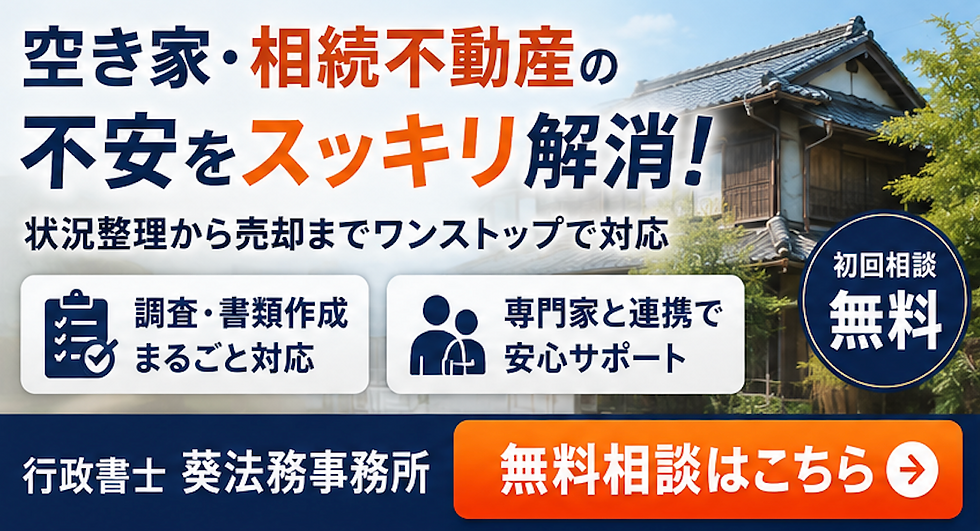 空き家・相続不動産の
不安をスッキリ解消！

状況整理から売却までワンストップで対応

調査・書類作成
まるごと対応

専門家と連携で
安心サポート

初回相談
無料

行政書士 葵法務事務所

無料相談はこちら